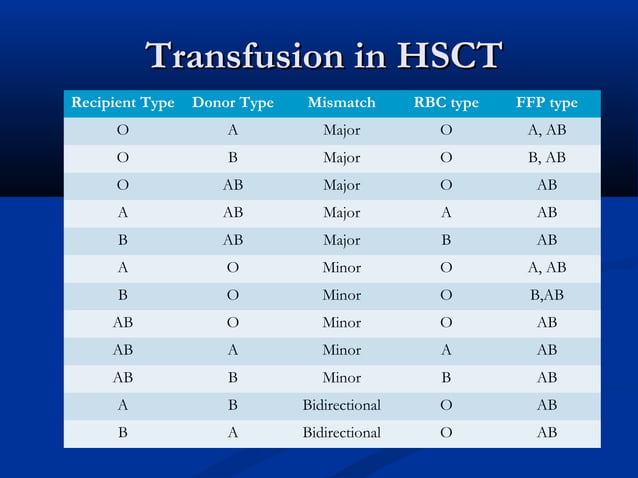 Transfusion in HSCT

| Recipient Type | Donor Type | Mismatch | RBC type | FFP type |
|---|---|---|---|---|
| O | A | Major | O | A, AB |
| O | B | Major | O | B, AB |
| O | AB | Major | O | AB |
| A | AB | Major | A | AB |
| B | AB | Major | B | AB |
| A | O | Minor | O | A, AB |
| B | O | Minor | O | B,AB |
| AB | O | Minor | O | AB |
| AB | A | Minor | A | AB |
| AB | B | Minor | B | AB |
| A | B | Bidirectional | O | AB |
| B | A | Bidirectional | O | AB |